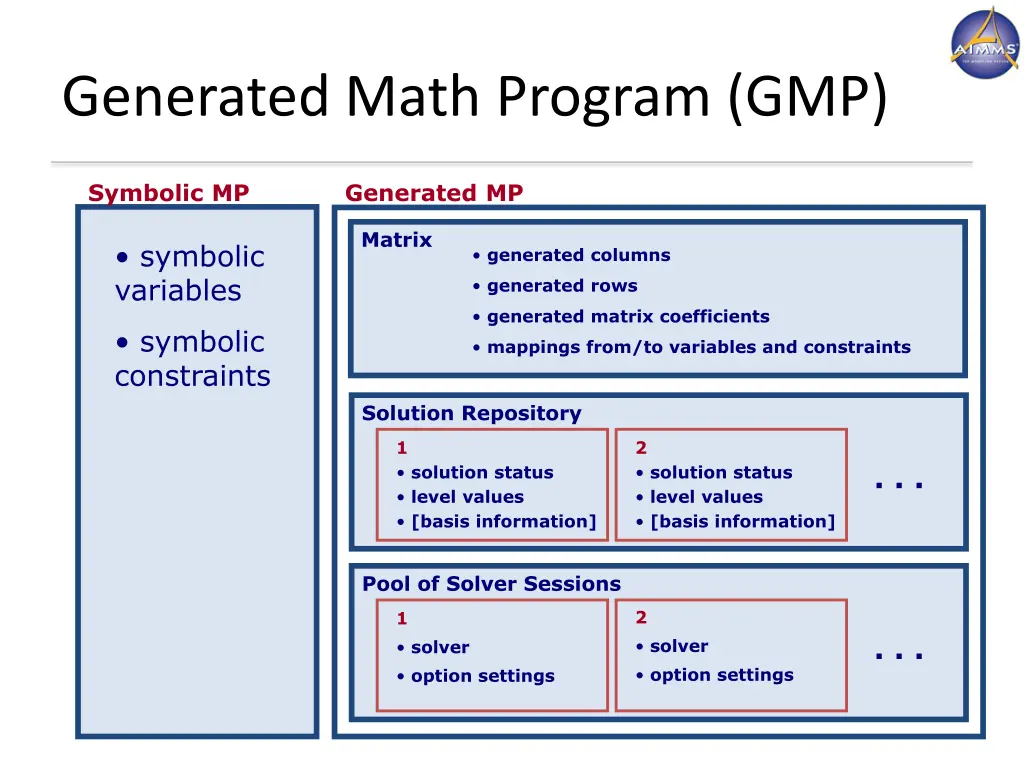 AIMMS

Generated Math Program (GMP)

Symbolic MP

• symbolic variables

• symbolic constraints

Generated MP

Matrix

• generated columns

• generated rows

• generated matrix coefficients

• mappings from/to variables and constraints

Solution Repository

1
• solution status
• level values
• [basis information]

2
• solution status
• level values
• [basis information]

. . .

Pool of Solver Sessions

1
• solver
• option settings

2
• solver
• option settings

. . .